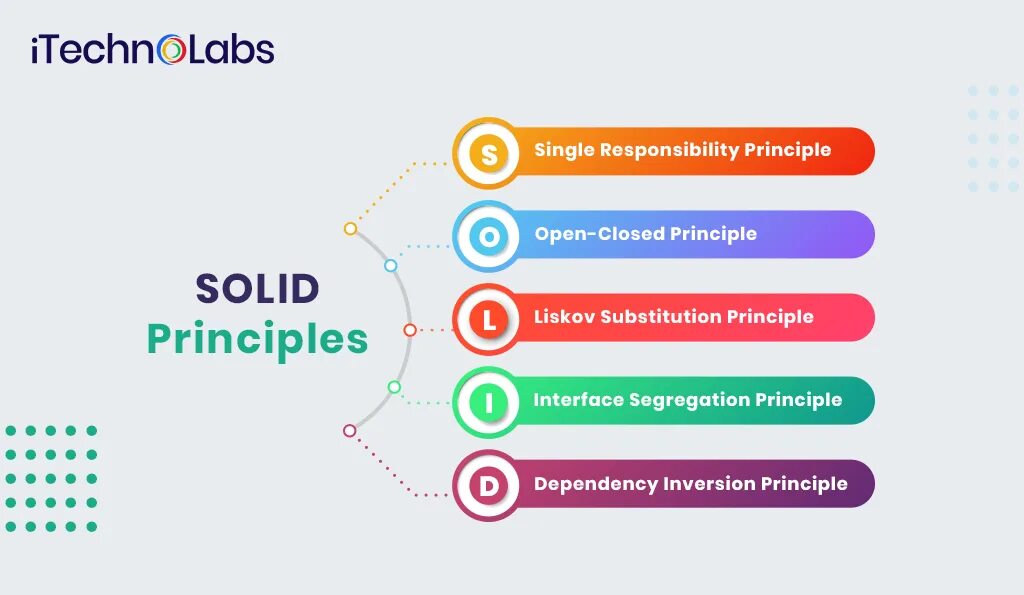 iTechnoLabs

SOLID
Principles

S Single Responsibility Principle

O Open-Closed Principle

L Liskov Substitution Principle

I Interface Segregation Principle

D Dependency Inversion Principle